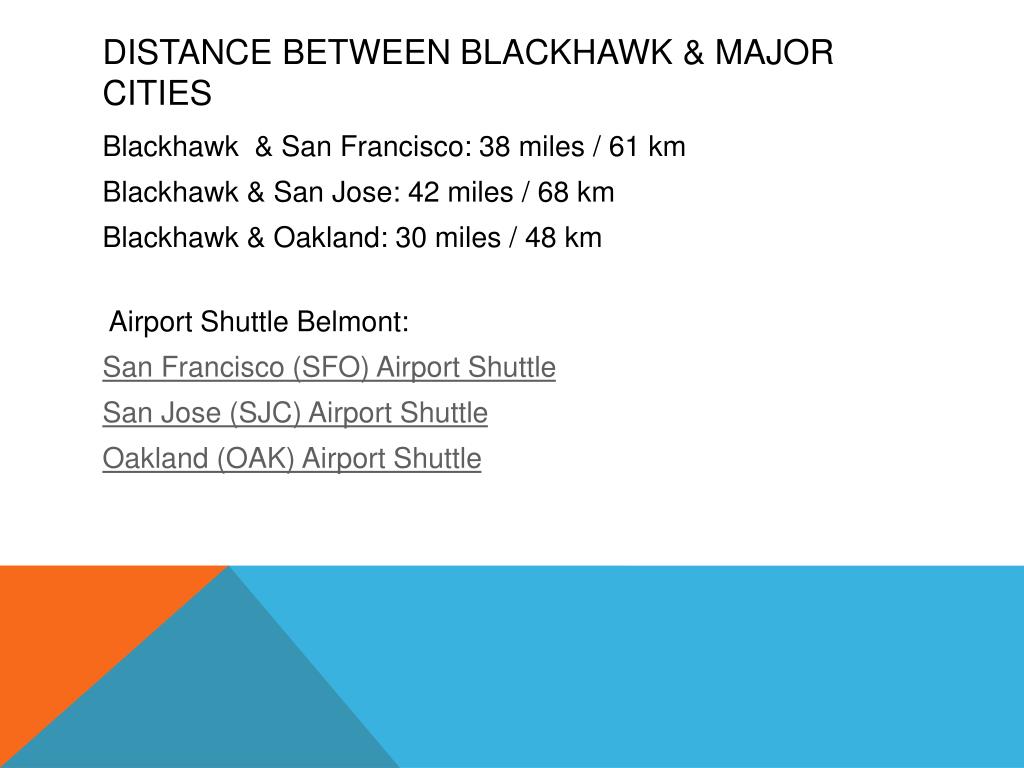 DISTANCE BETWEEN BLACKHAWK & MAJOR CITIES

Blackhawk & San Francisco: 38 miles / 61 km

Blackhawk & San Jose: 42 miles / 68 km

Blackhawk & Oakland: 30 miles / 48 km

Airport Shuttle Belmont:

San Francisco (SFO) Airport Shuttle

San Jose (SJC) Airport Shuttle

Oakland (OAK) Airport Shuttle